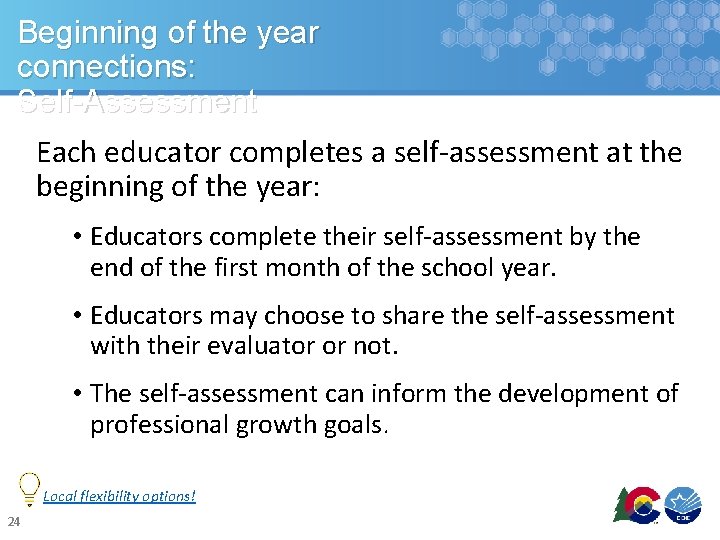 Beginning of the year connections: Self-Assessment

Each educator completes a self-assessment at the beginning of the year:

• Educators complete their self-assessment by the end of the first month of the school year.

• Educators may choose to share the self-assessment with their evaluator or not.

• The self-assessment can inform the development of professional growth goals.

Local flexibility options!

24

CDE